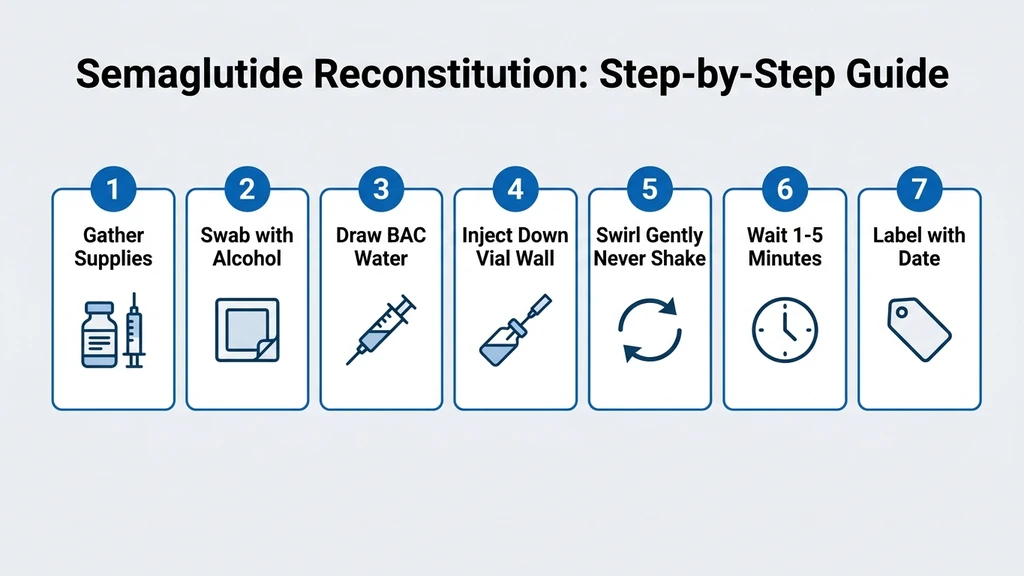 Semaglutide Reconstitution: Step-by-Step Guide

1
Gather Supplies

2
Swab with Alcohol

3
Draw BAC Water

4
Inject Down Vial Wall

5
Swirl Gently Never Shake

6
Wait 1-5 Minutes

7
Label with Date